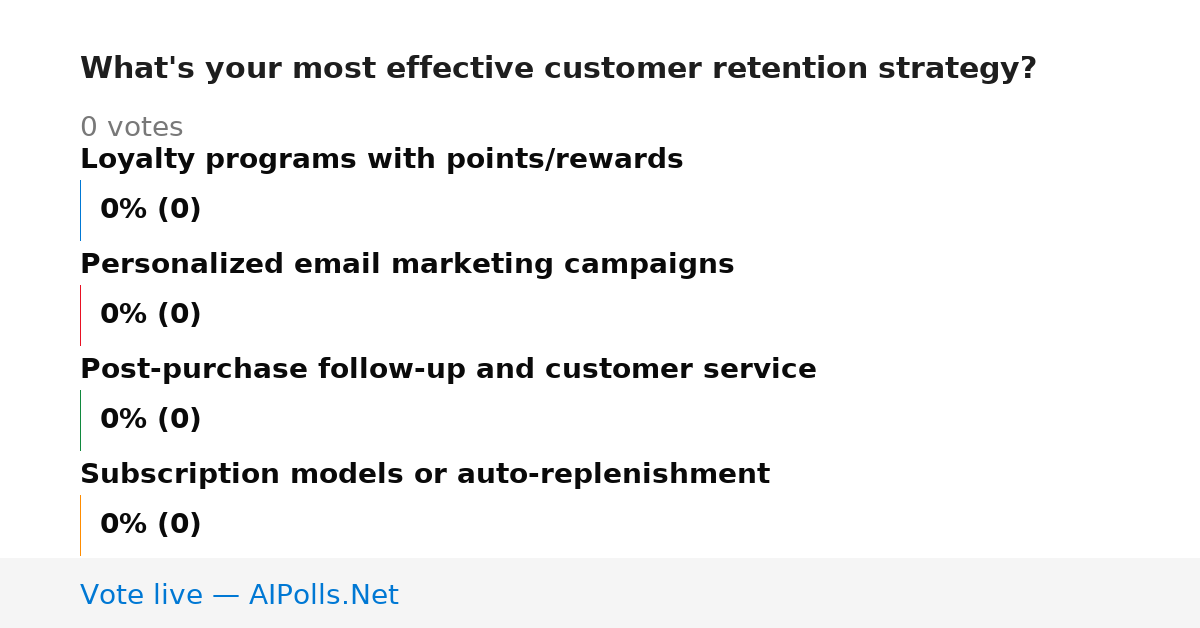 What's your most effective customer retention strategy?

0 votes

Loyalty programs with points/rewards

0% (0)

Personalized email marketing campaigns

0% (0)

Post-purchase follow-up and customer service

0% (0)

Subscription models or auto-replenishment

0% (0)

Vote live — AIPolls.Net